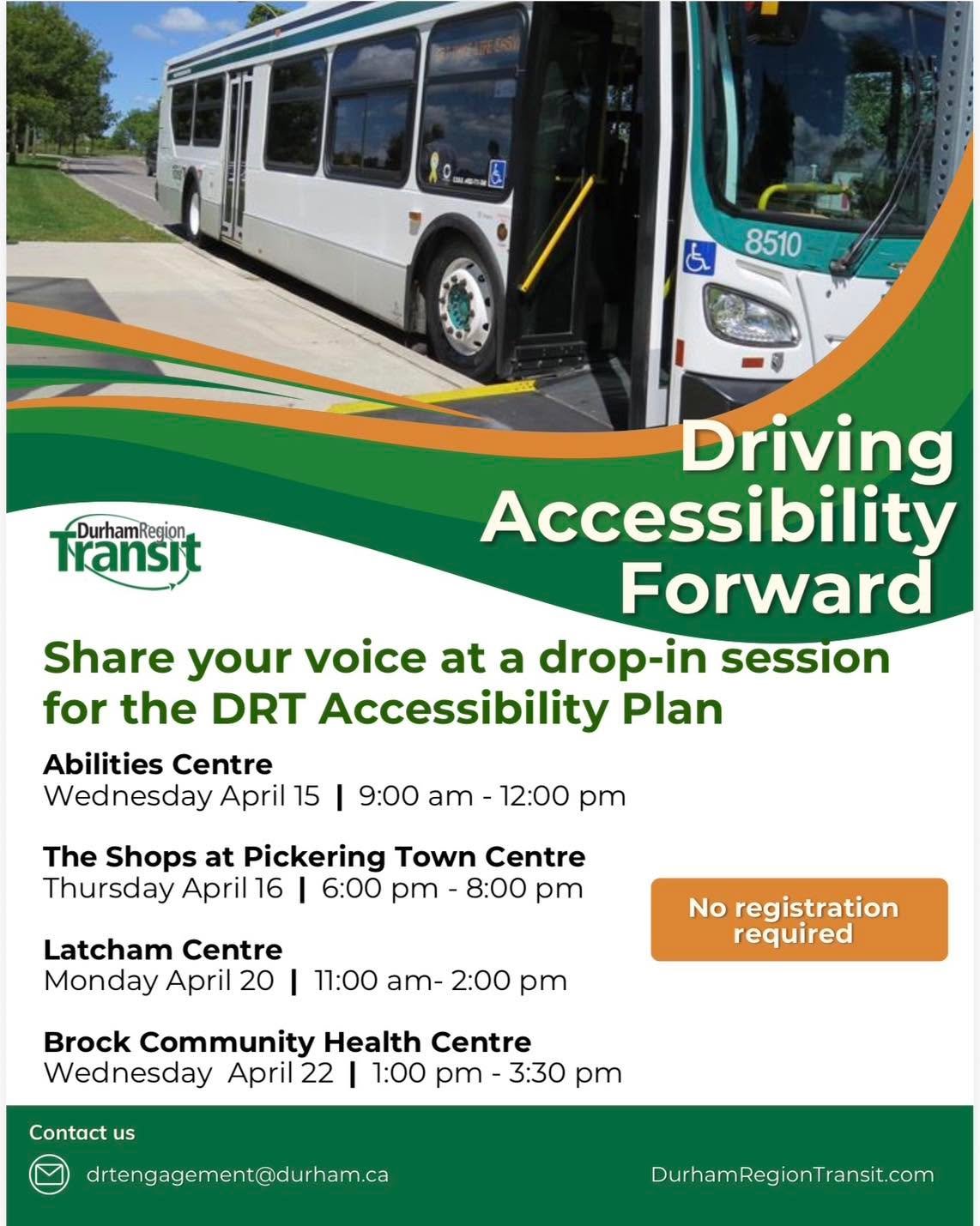 8510

Driving Accessibility Forward

DurhamRegion Transit

Share your voice at a drop-in session for the DRT Accessibility Plan

Abilities Centre
Wednesday April 15 | 9:00 am - 12:00 pm

The Shops at Pickering Town Centre
Thursday April 16 | 6:00 pm - 8:00 pm

Latcham Centre
Monday April 20 | 11:00 am- 2:00 pm

Brock Community Health Centre
Wednesday April 22 | 1:00 pm - 3:30 pm

No registration required

Contact us

drtengagement@durham.ca

DurhamRegionTransit.com